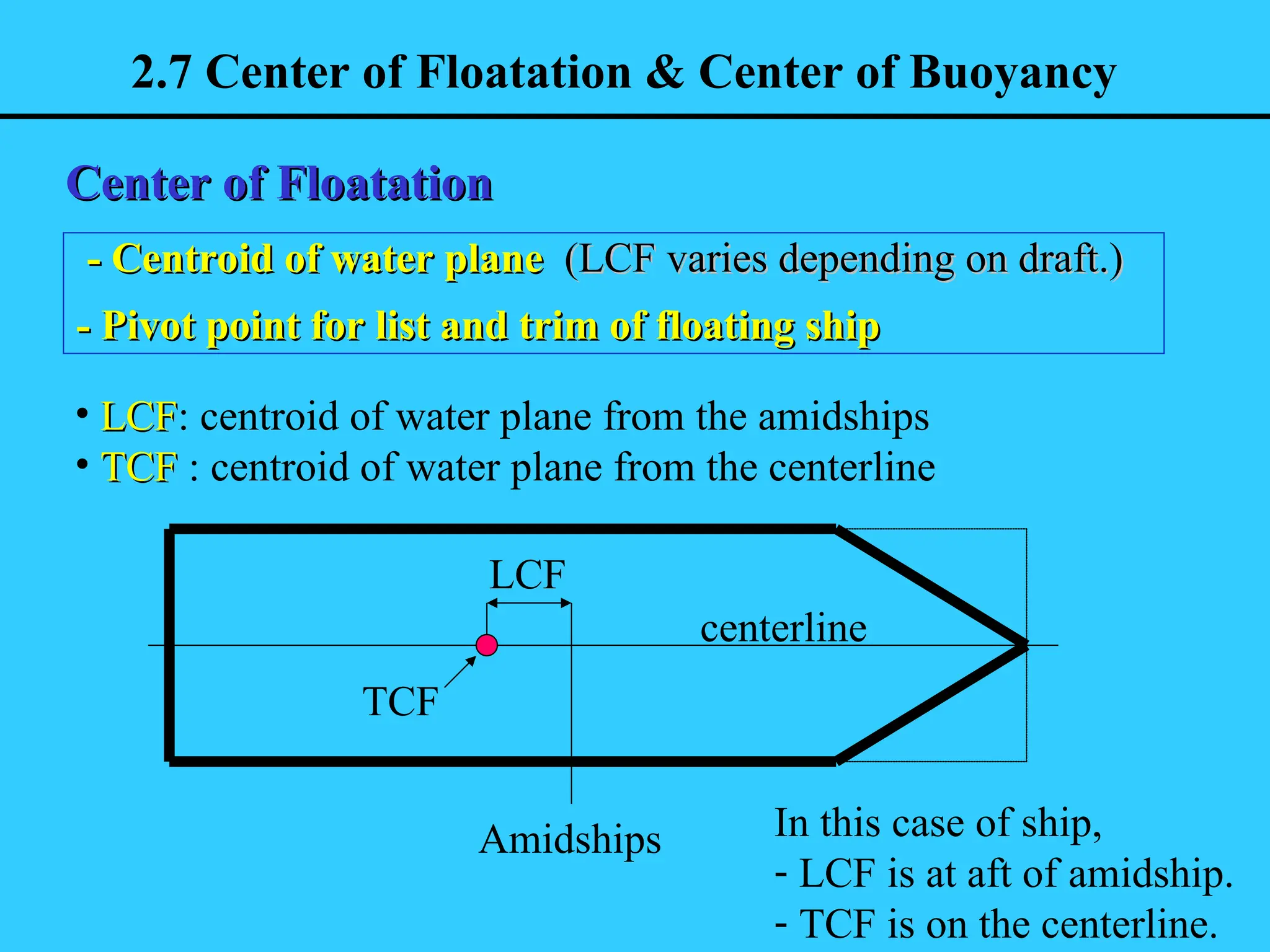 2.7 Center of Floatation & Center of Buoyancy

Center of Floatation

- Centroid of water plane (LCF varies depending on draft.)

- Pivot point for list and trim of floating ship

• LCF: centroid of water plane from the amidships
• TCF : centroid of water plane from the centerline

LCF

centerline

TCF

Amidships

In this case of ship,
- LCF is at aft of amidship.
- TCF is on the centerline.